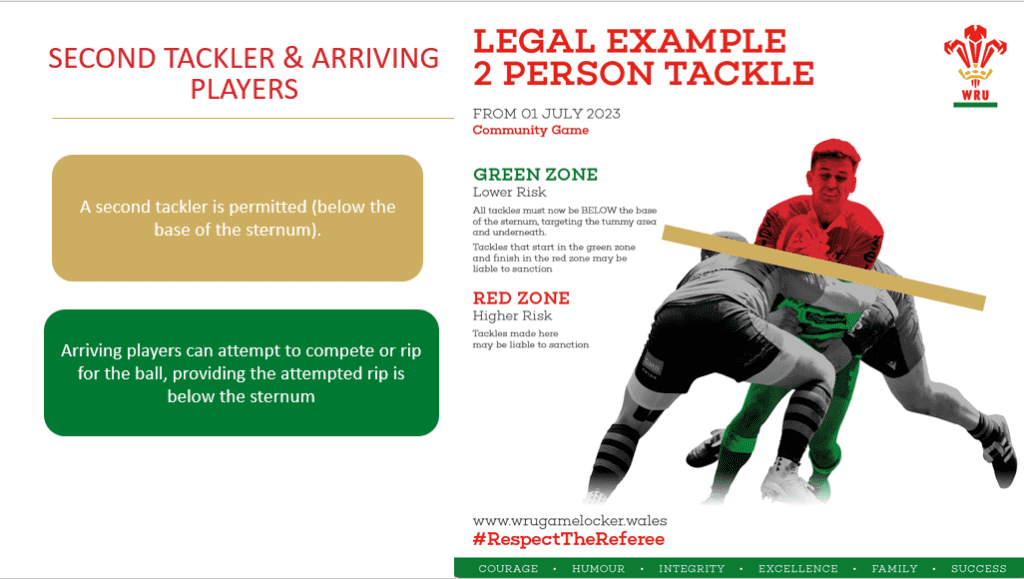 SECOND TACKLER & ARRIVING PLAYERS

A second tackler is permitted (below the base of the sternum).

Arriving players can attempt to compete or rip for the ball, providing the attempted rip is below the sternum

LEGAL EXAMPLE
2 PERSON TACKLE

WRU

FROM 01 JULY 2023
Community Game

GREEN ZONE
Lower Risk

All tackles must now be BELOW the base of the sternum, targeting the tummy area and underneath.

Tackles that start in the green zone and finish in the red zone may be liable to sanction

RED ZONE
Higher Risk

Tackles made here may be liable to sanction

www.wrugamelocker.wales
#RespectTheReferee

COURAGE • HUMOUR • INTEGRITY • EXCELLENCE • FAMILY • SUCCESS